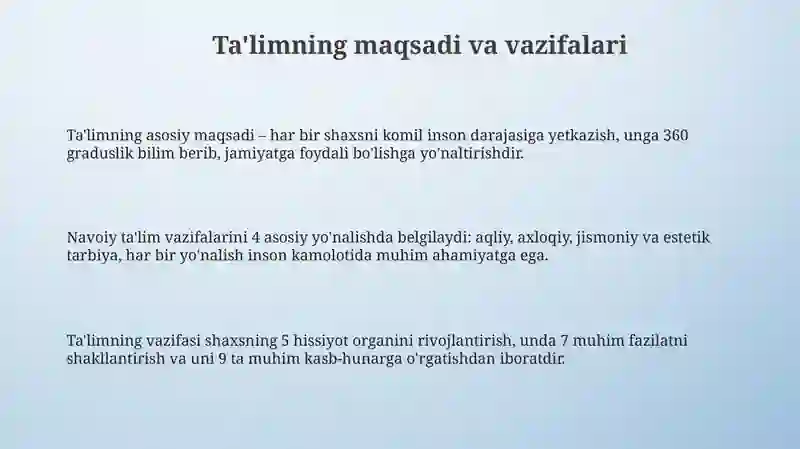 Ta'limning maqsadi va vazifalari

Ta'limning asosiy maqsadi – har bir shaxsni komil inson darajasiga yetkazish, unga 360 graduslik bilim berib, jamiyatga foydali bo'lishga yo'naltirishdir.

Navoiy ta'lim vazifalarini 4 asosiy yo'nalishda belgilaydi: aqliy, axloqiy, jismoniy va estetik tarbiya, har bir yo'nalish inson kamolotida muhim ahamiyatga ega.

Ta'limning vazifasi shaxsning 5 hissiyot organini rivojlantirish, unda 7 muhim fazilatni shakllantirish va uni 9 ta muhim kasb-hunarga o'rgatishdan iboratdir.